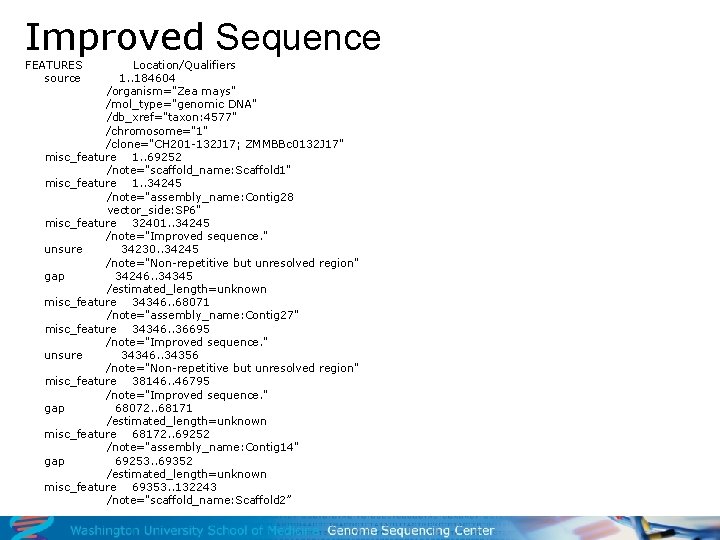 Improved Sequence

FEATURES Location/Qualifiers
source 1..184604
/organism="Zea mays"
/mol_type="genomic DNA"
/db_xref="taxon:4577"
/chromosome="1"
/clone="CH201-132J17; ZMMBBc0132J17"
misc_feature 1..69252
/note="scaffold_name:Scaffold1"
misc_feature 1..34245
/note="assembly_name:Contig28
vector_side:SP6"
misc_feature 32401..34245
/note="Improved sequence."
unsure 34230..34245
/note="Non-repetitive but unresolved region"
gap 34246..34345
/estimated_length=unknown
misc_feature 34346..68071
/note="assembly_name:Contig27"
misc_feature 34346..36695
/note="Improved sequence."
unsure 34346..34356
/note="Non-repetitive but unresolved region"
misc_feature 38146..46795
/note="Improved sequence."
gap 68072..68171
/estimated_length=unknown
misc_feature 68172..69252
/note="assembly_name:Contig14"
gap 69253..69352
/estimated_length=unknown
misc_feature 69353..132243
/note="scaffold_name:Scaffold2"

Washington University School of Medicine Genome Sequencing Center